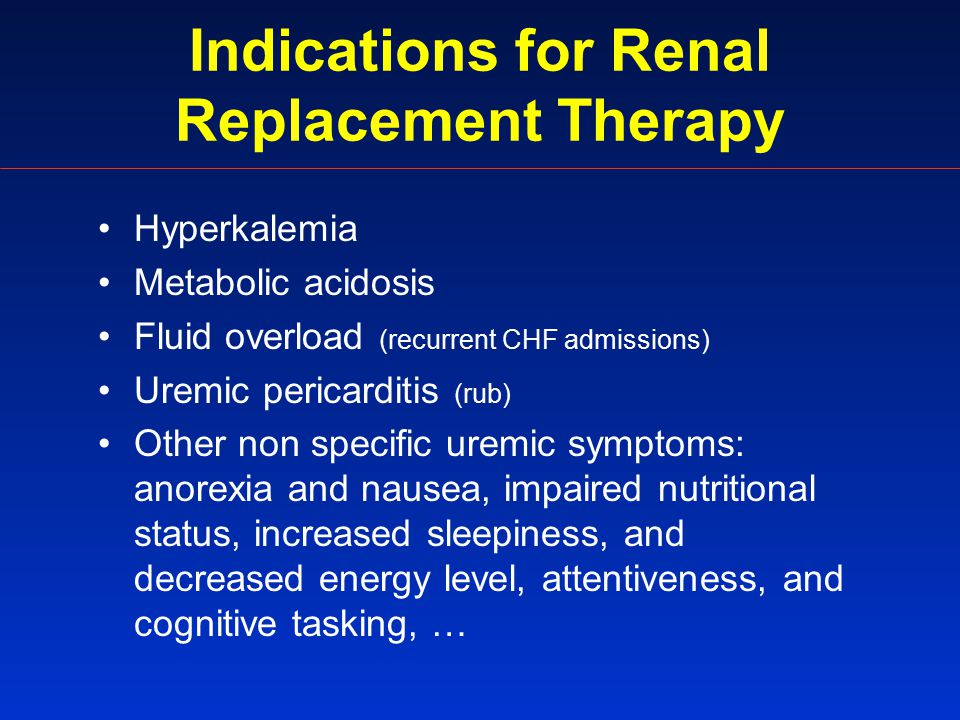 Indications for Renal Replacement Therapy

• Hyperkalemia
• Metabolic acidosis
• Fluid overload (recurrent CHF admissions)
• Uremic pericarditis (rub)
• Other non specific uremic symptoms: anorexia and nausea, impaired nutritional status, increased sleepiness, and decreased energy level, attentiveness, and cognitive tasking, …